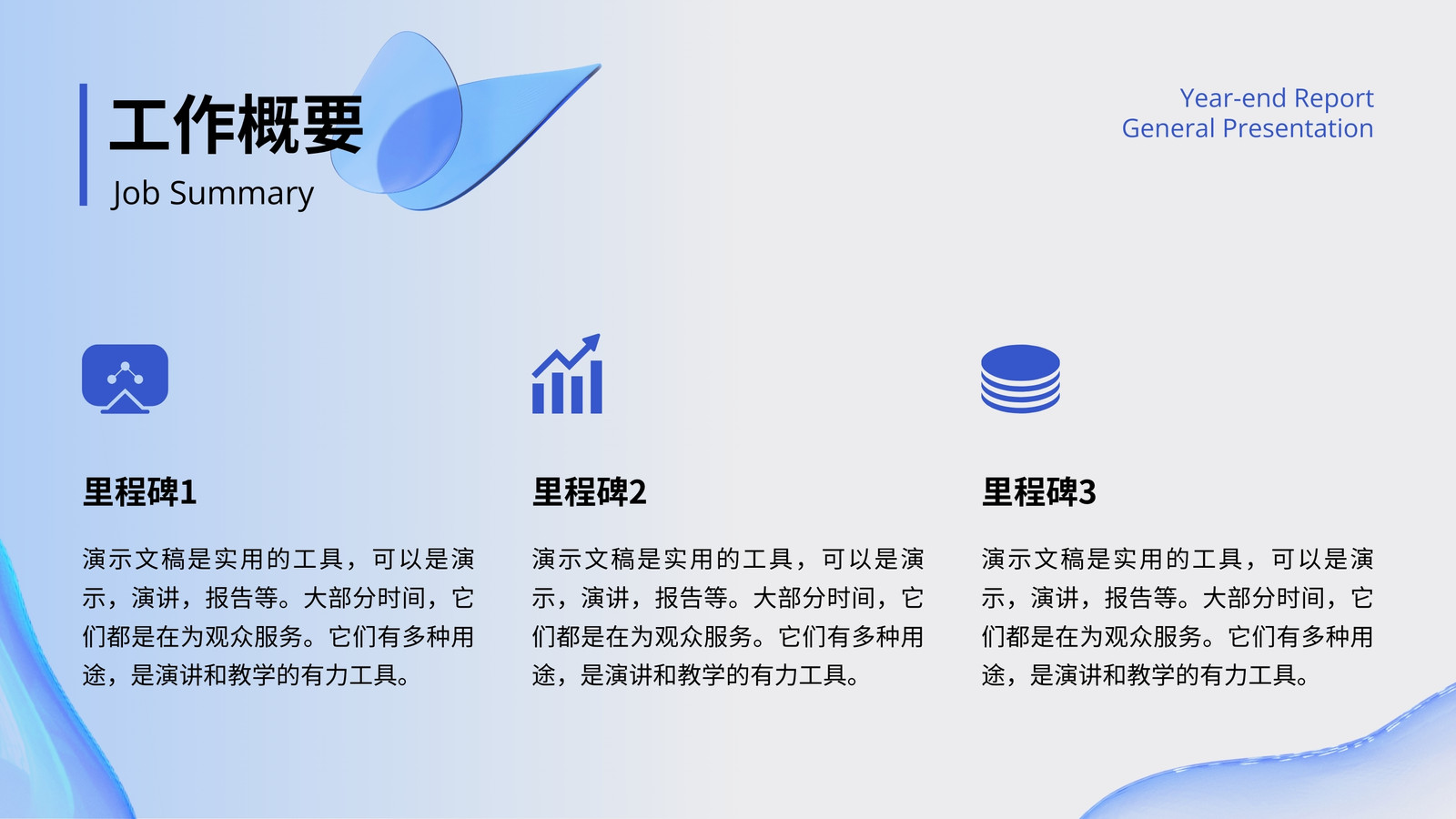 工作概要
Job Summary

Year-end Report
General Presentation

里程碑1

演示文稿是实用的工具，可以是演示，演讲，报告等。大部分时间，它们都是在为观众服务。它们有多种用途，是演讲和教学的有力工具。

里程碑2

演示文稿是实用的工具，可以是演示，演讲，报告等。大部分时间，它们都是在为观众服务。它们有多种用途，是演讲和教学的有力工具。

里程碑3

演示文稿是实用的工具，可以是演示，演讲，报告等。大部分时间，它们都是在为观众服务。它们有多种用途，是演讲和教学的有力工具。